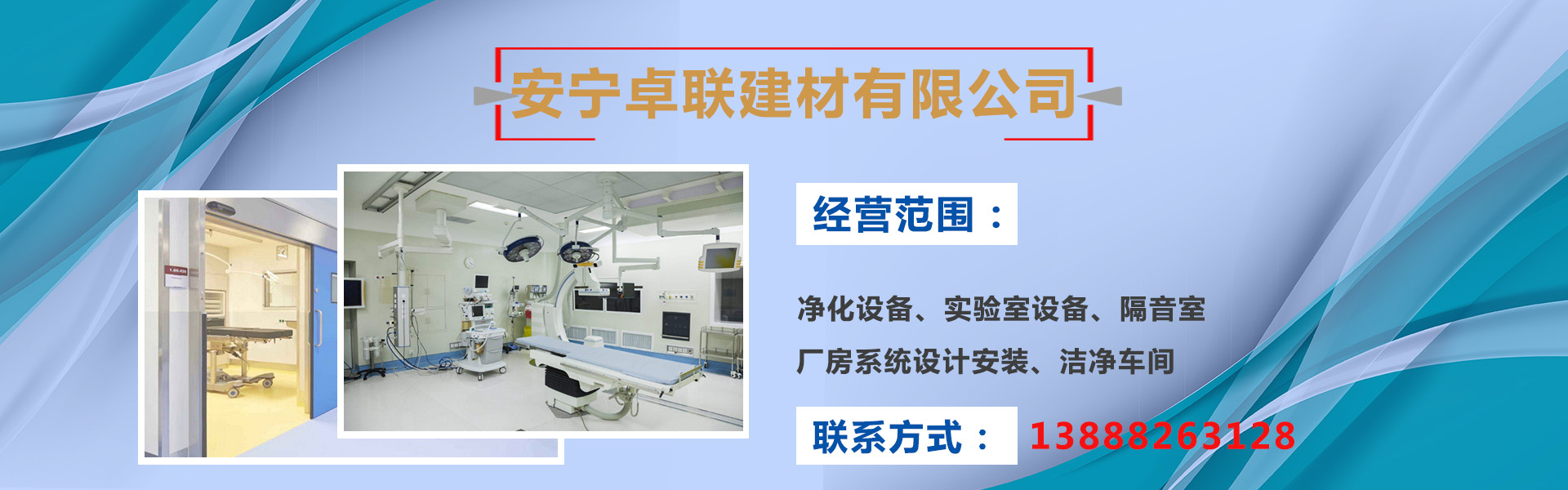 安宁卓联建材有限公司

经营范围：

净化设备、实验室设备、隔音室

厂房系统设计安装、洁净车间

联系方式： 13888263128